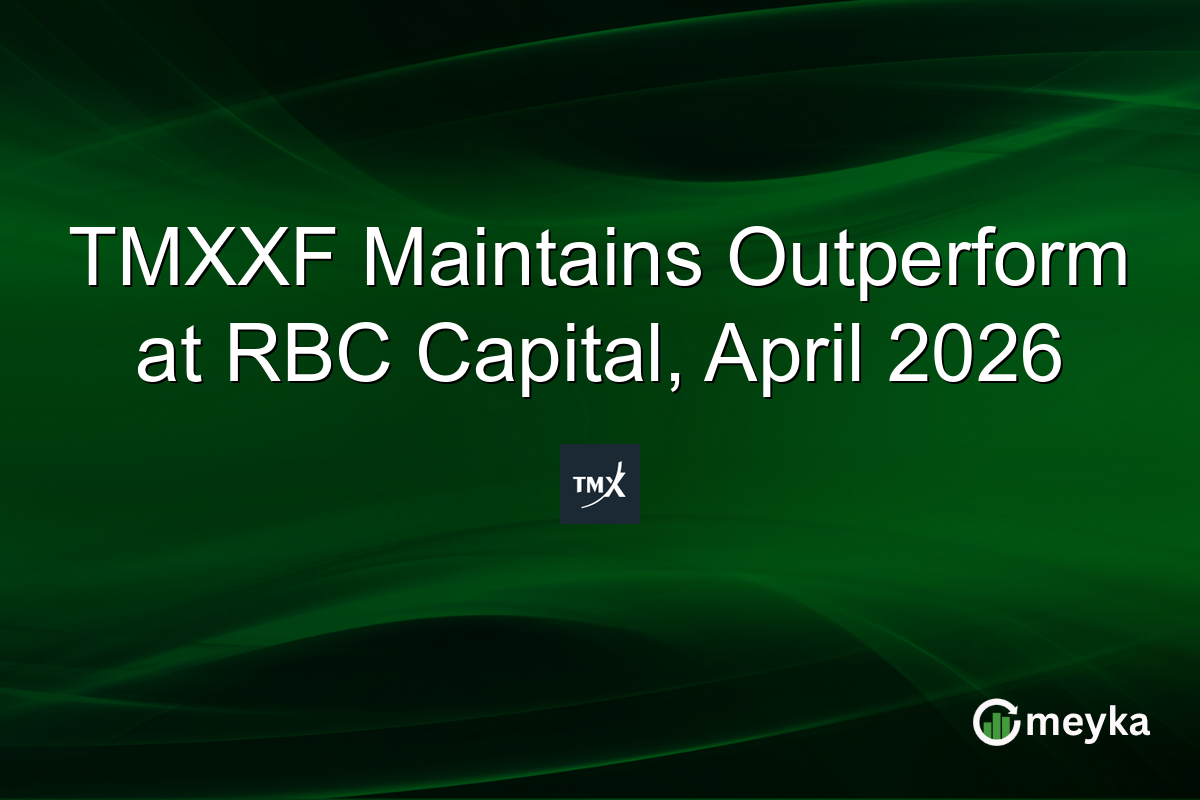 TMXXF Maintains Outperform at RBC Capital, April 2026

TMX

meyka